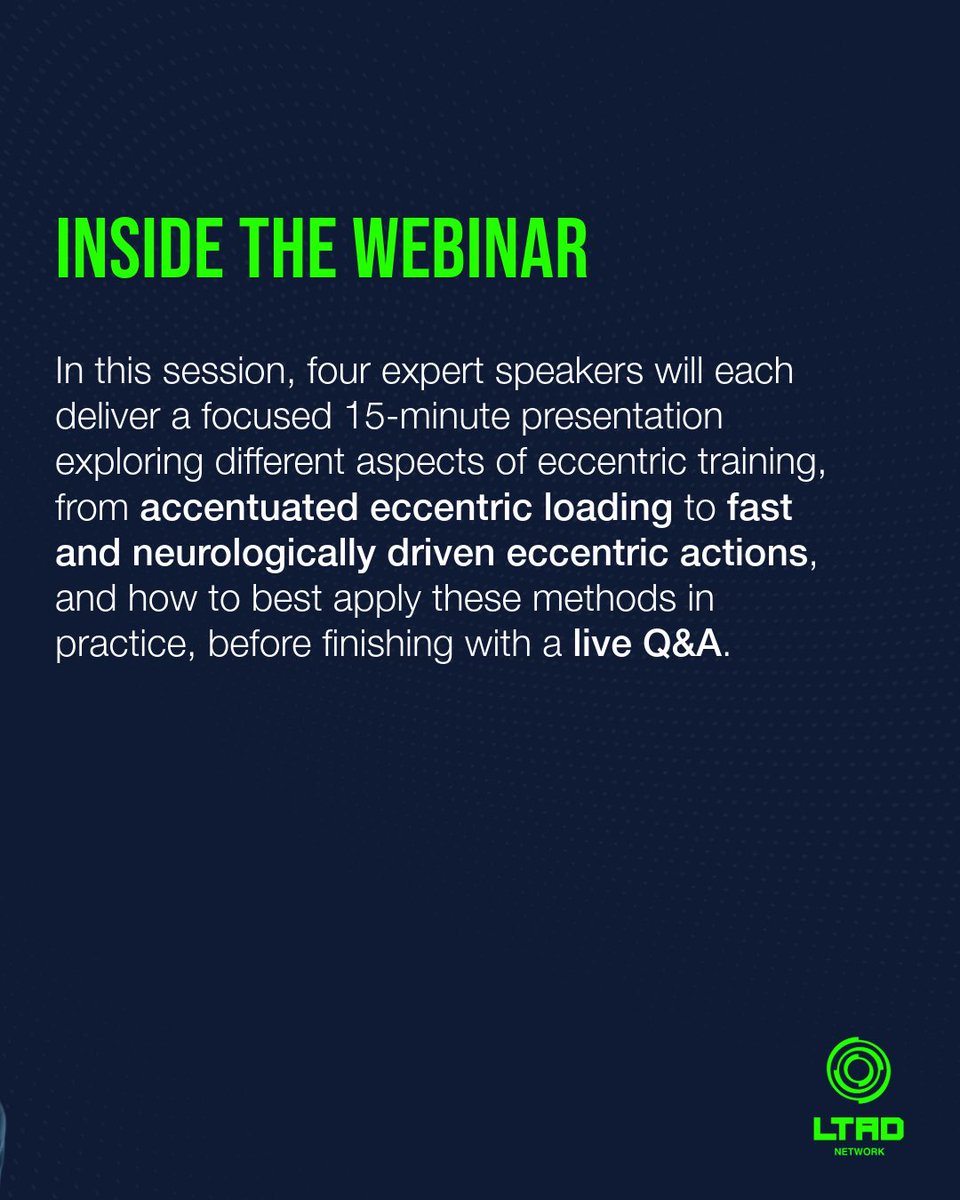 INSIDE THE WEBINAR

In this session, four expert speakers will each deliver a focused 15-minute presentation exploring different aspects of eccentric training, from accentuated eccentric loading to fast and neurologically driven eccentric actions, and how to best apply these methods in practice, before finishing with a live Q&A.

LTAD
NETWORK